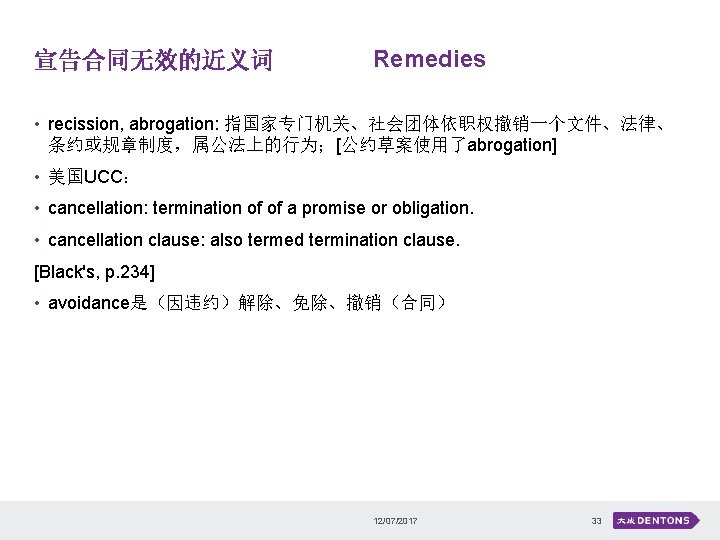 宣告合同无效的近义词 Remedies

• recission, abrogation: 指国家专门机关、社会团体依职权撤销一个文件、法律、条约或规章制度，属公法上的行为；[公约草案使用了abrogation]

• 美国UCC：

• cancellation: termination of of a promise or obligation.

• cancellation clause: also termed termination clause.

[Black's, p.234]

• avoidance是（因违约）解除、免除、撤销（合同）

12/07/2017

33

大成 DENTONS